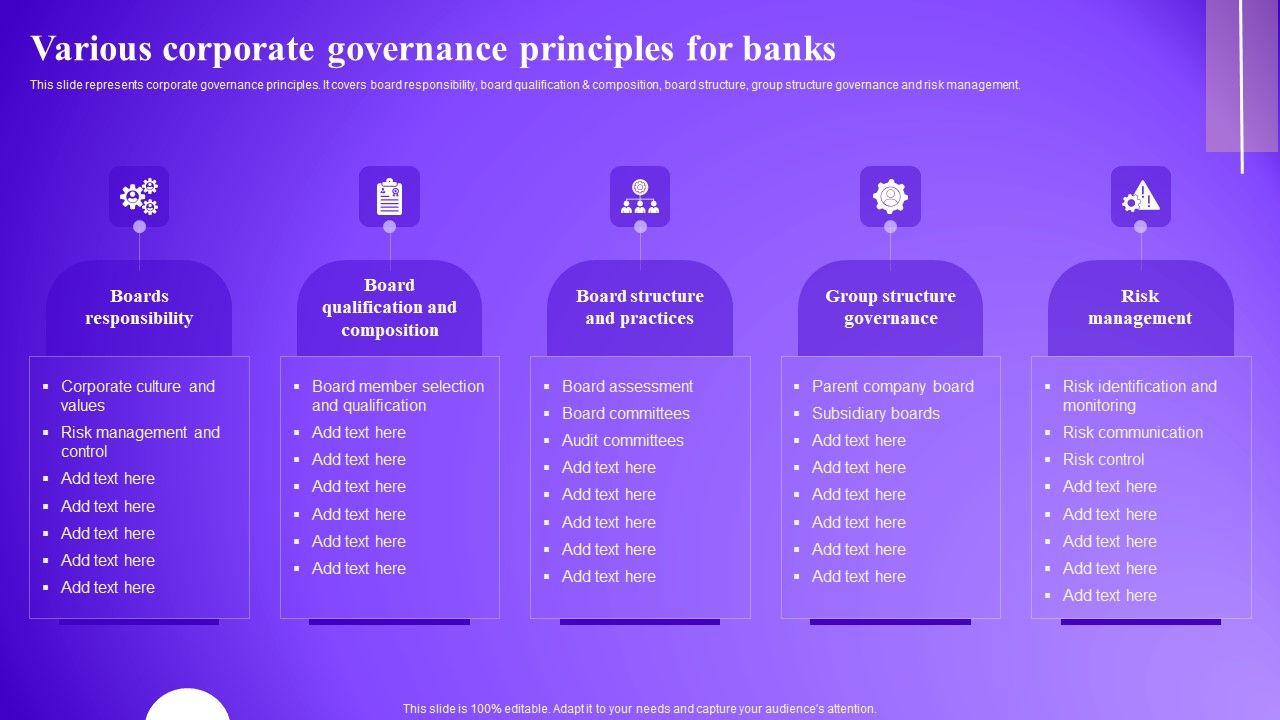 Various corporate governance principles for banks

This slide represents corporate governance principles. It covers board responsibility, board qualification & composition, board structure, group structure governance and risk management.

Boards responsibility

- Corporate culture and values
- Risk management and control
- Add text here
- Add text here
- Add text here
- Add text here
- Add text here

Board qualification and composition

- Board member selection and qualification
- Add text here
- Add text here
- Add text here
- Add text here
- Add text here
- Add text here

Board structure and practices

- Board assessment
- Board committees
- Audit committees
- Add text here
- Add text here
- Add text here
- Add text here
- Add text here

Group structure governance

- Parent company board
- Subsidiary boards
- Add text here
- Add text here
- Add text here
- Add text here
- Add text here
- Add text here

Risk management

- Risk identification and monitoring
- Risk communication
- Risk control
- Add text here
- Add text here
- Add text here
- Add text here
- Add text here

This slide is 100% editable. Adapt it to your needs and capture your audience's attention.